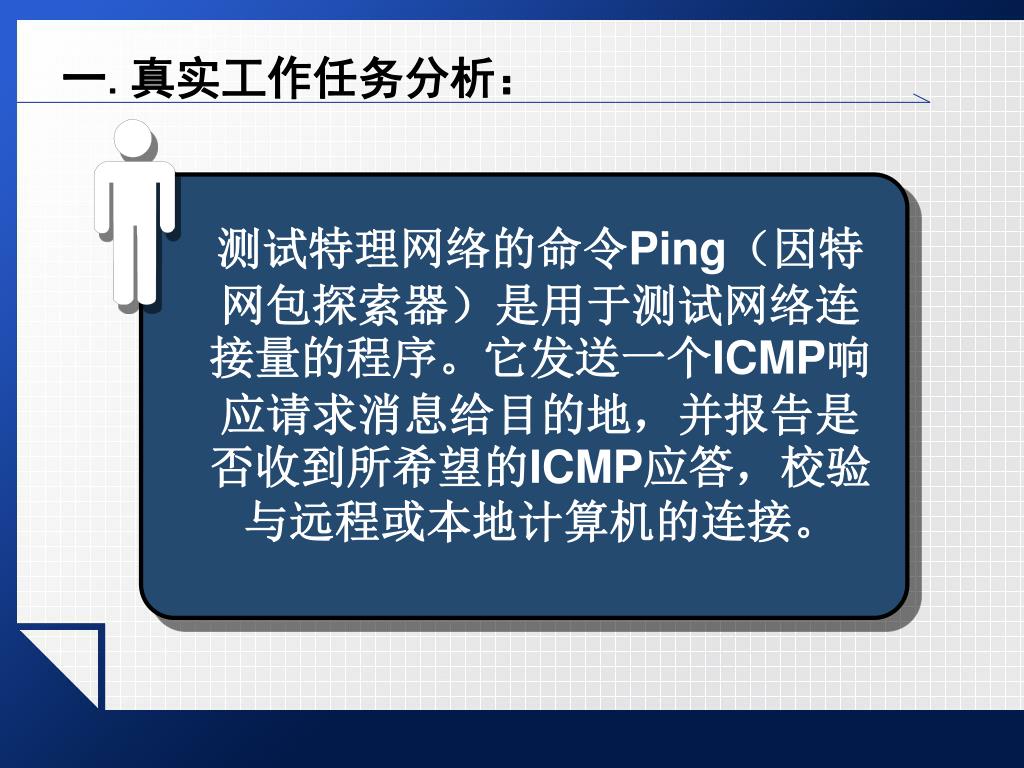 一. 真实工作任务分析：

测试特理网络的命令Ping（因特网包探索器）是用于测试网络连接量的程序。它发送一个ICMP响应请求消息给目的地，并报告是否收到所希望的ICMP应答，校验与远程或本地计算机的连接。